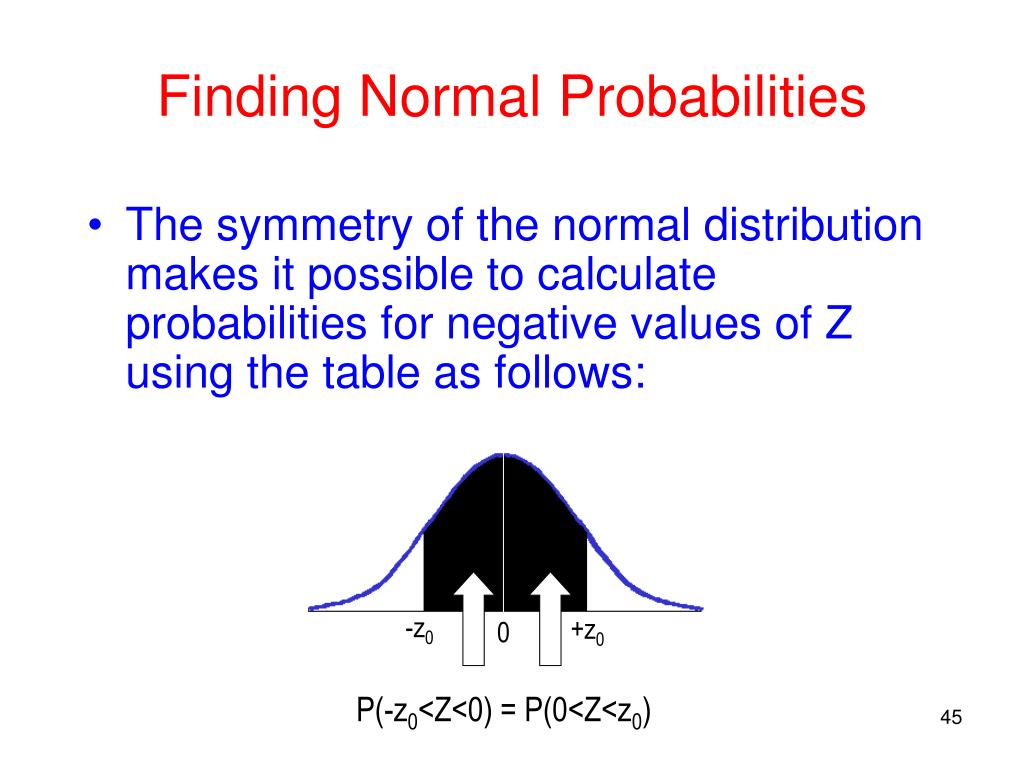 Finding Normal Probabilities

• The symmetry of the normal distribution makes it possible to calculate probabilities for negative values of Z using the table as follows:

$-z_0$ 0 $+z_0$

$P(-z_0<Z<0) = P(0<Z<z_0)$

45